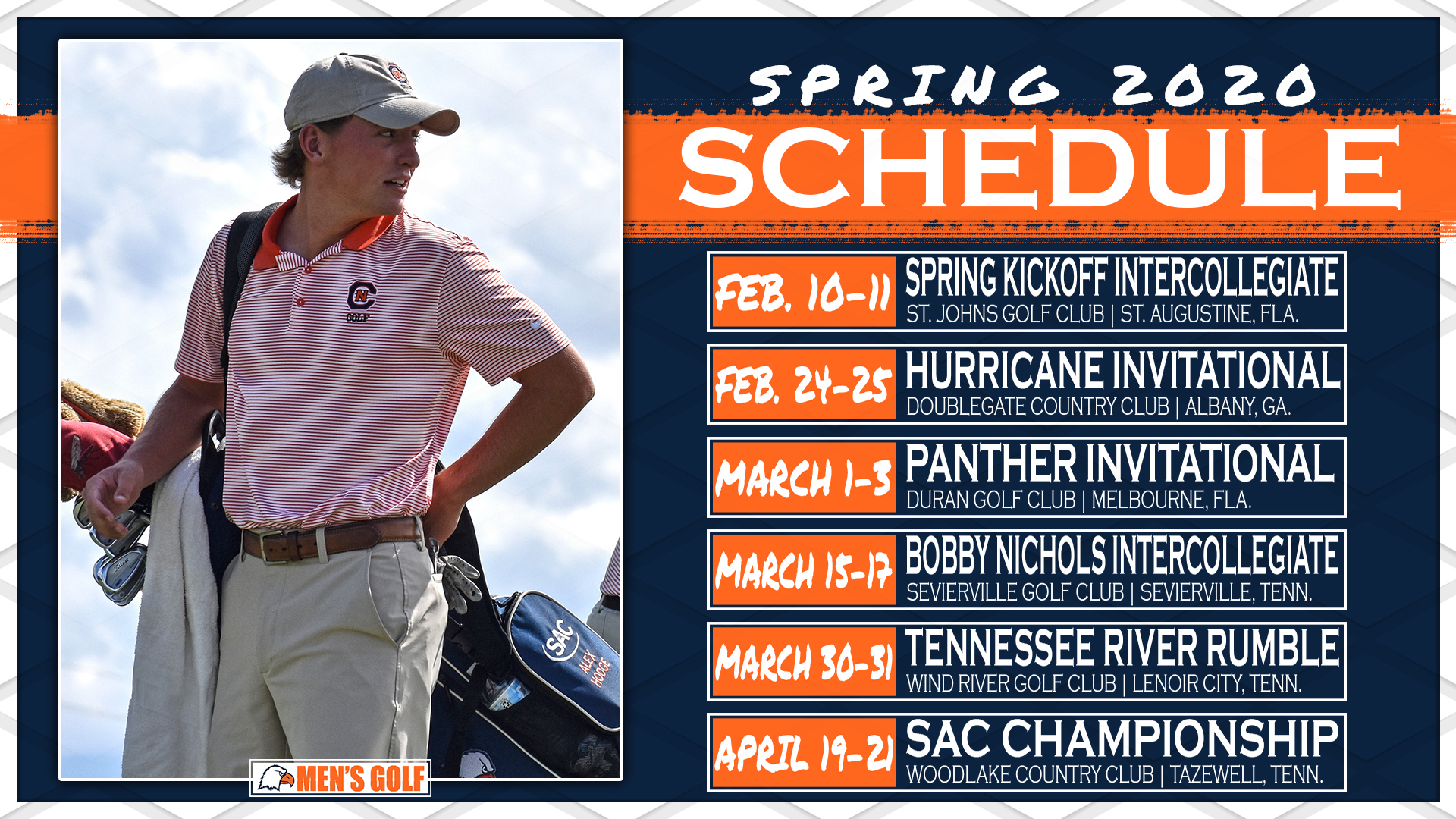 SPRING 2020
SCHEDULE

FEB. 10-11
SPRING KICKOFF INTERCOLLEGIATE
ST. JOHNS GOLF CLUB | ST. AUGUSTINE, FLA.

FEB. 24-25
HURRICANE INVITATIONAL
DOUBLEGATE COUNTRY CLUB | ALBANY, GA.

MARCH 1-3
PANTHER INVITATIONAL
DURAN GOLF CLUB | MELBOURNE, FLA.

MARCH 15-17
BOBBY NICHOLS INTERCOLLEGIATE
SEVIERVILLE GOLF CLUB | SEVIERVILLE, TENN.

MARCH 30-31
TENNESSEE RIVER RUMBLE
WIND RIVER GOLF CLUB | LENOIR CITY, TENN.

APRIL 19-21
SAC CHAMPIONSHIP
WOODLAKE COUNTRY CLUB | TAZEWELL, TENN.

MEN'S GOLF